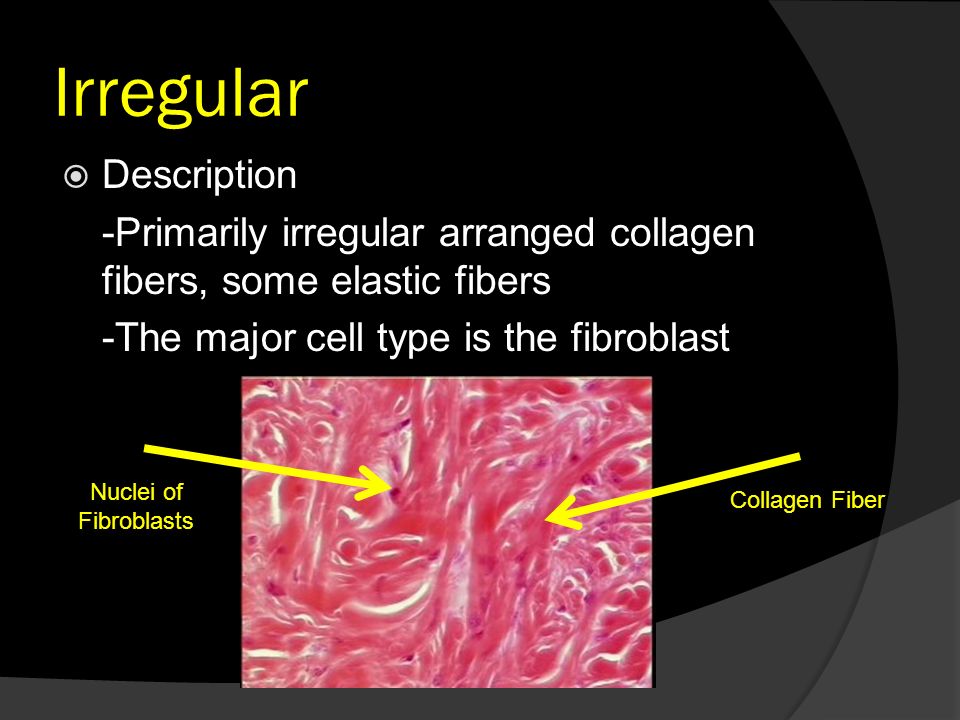 Irregular

Description

-Primarily irregular arranged collagen fibers, some elastic fibers

-The major cell type is the fibroblast

Nuclei of Fibroblasts

Collagen Fiber